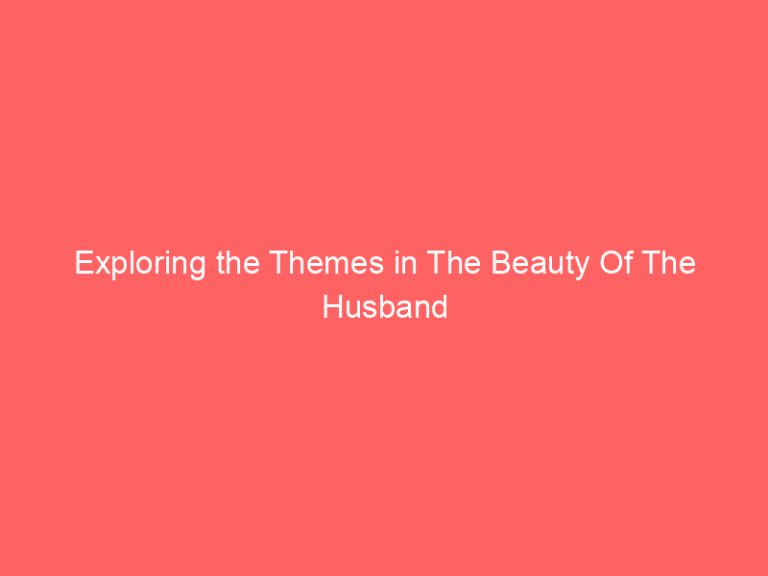 Exploring the Themes in The Beauty Of The Husband